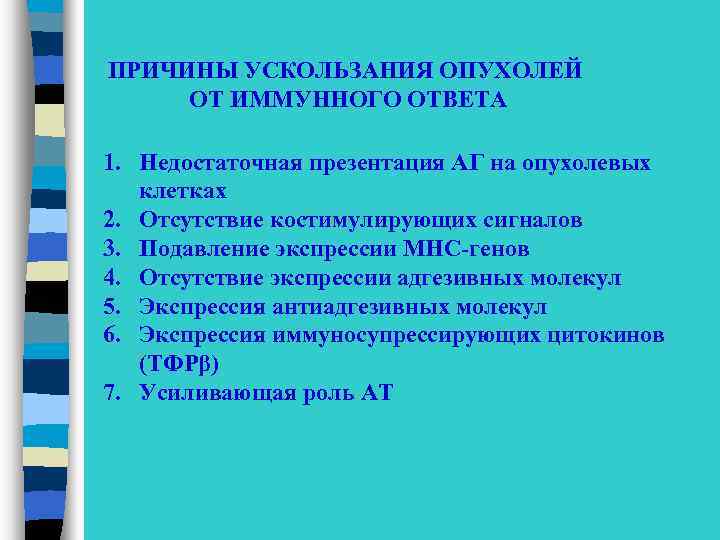 ПРИЧИНЫ УСКОЛЬЗАНИЯ ОПУХОЛЕЙ ОТ ИММУННОГО ОТВЕТА

1. Недостаточная презентация АГ на опухолевых клетках
2. Отсутствие костимулирующих сигналов
3. Подавление экспрессии МНС-генов
4. Отсутствие экспрессии адгезивных молекул
5. Экспрессия антиадгезивных молекул
6. Экспрессия иммуносупрессирующих цитокинов (ТФРβ)
7. Усиливающая роль АТ